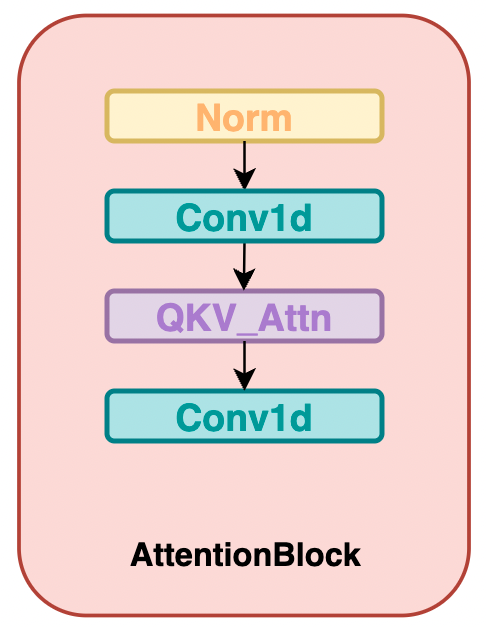 Norm

Conv1d

QKV_Attn

Conv1d

AttentionBlock